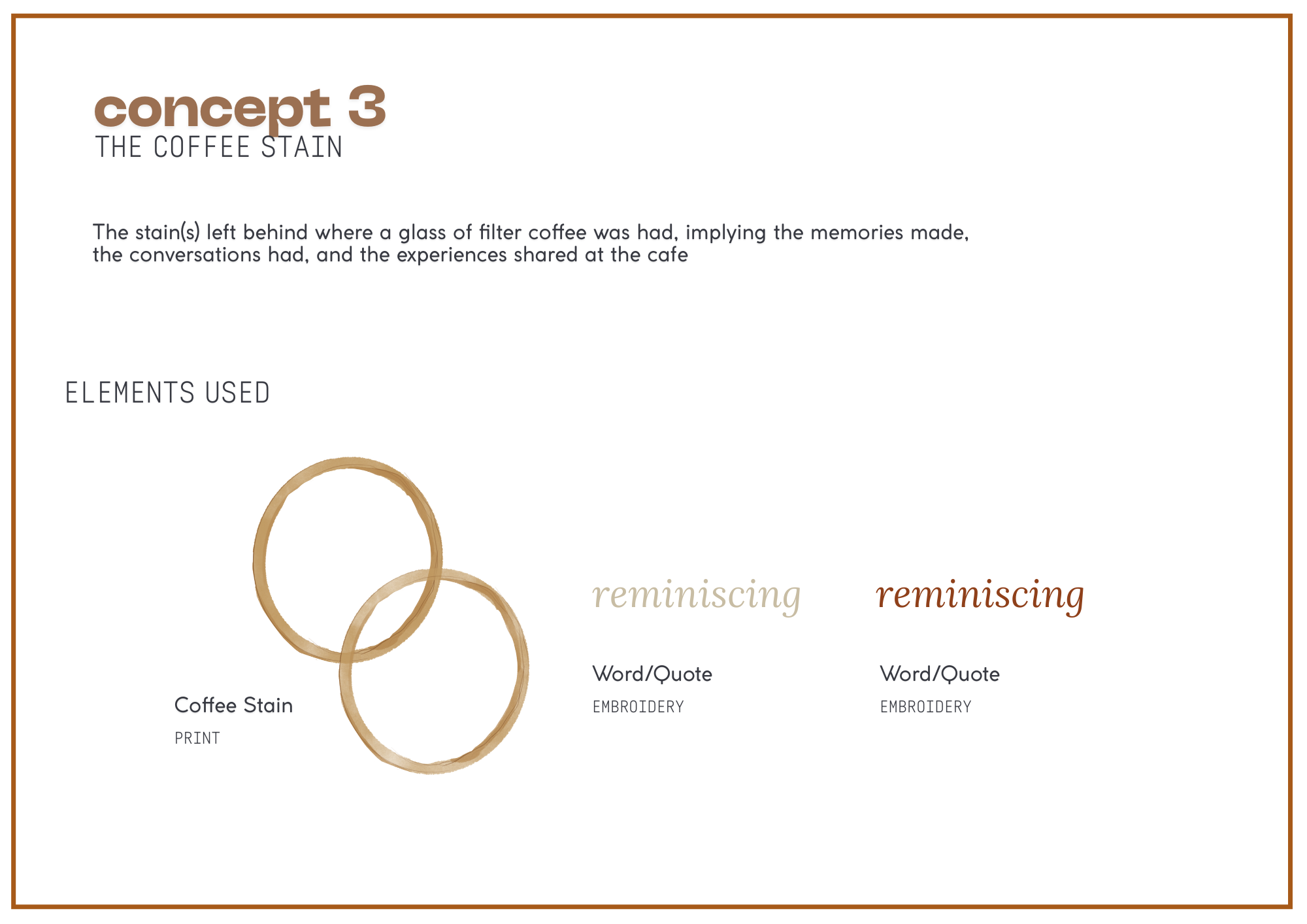 concept 3
THE COFFEE STAIN

The stain(s) left behind where a glass of filter coffee was had, implying the memories made, the conversations had, and the experiences shared at the cafe

ELEMENTS USED

Coffee Stain
PRINT

reminiscing

Word/Quote
EMBROIDERY

reminiscing

Word/Quote
EMBROIDERY